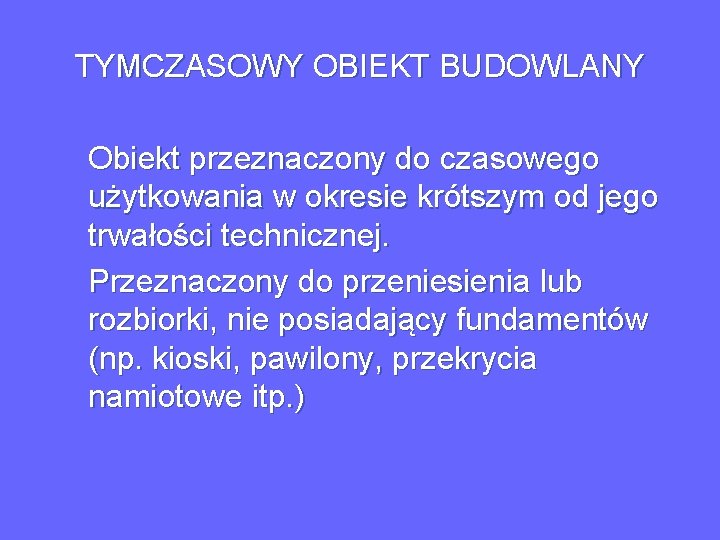 TYMCZASOWY OBIEKT BUDOWLANY

Obiekt przeznaczony do czasowego użytkowania w okresie krótszym od jego trwałości technicznej.

Przeznaczony do przeniesienia lub rozbiorki, nie posiadający fundamentów (np. kioski, pawilony, przekrycia namiotowe itp.)